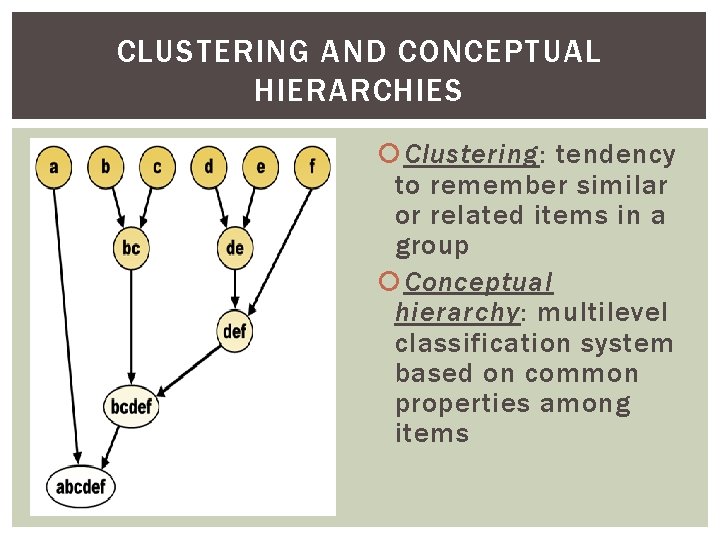 CLUSTERING AND CONCEPTUAL HIERARCHIES

a
b
c
d
e
f
bc
de
def
bcdef
abcdef

Clustering: tendency to remember similar or related items in a group

Conceptual hierarchy: multilevel classification system based on common properties among items